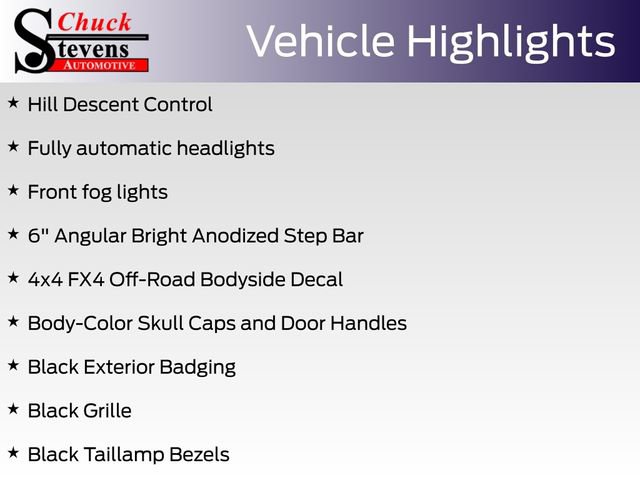 Chuck Stevens AUTOMOTIVE

Vehicle Highlights

★ Hill Descent Control

★ Fully automatic headlights

★ Front fog lights

★ 6" Angular Bright Anodized Step Bar

★ 4x4 FX4 Off-Road Bodyside Decal

★ Body-Color Skull Caps and Door Handles

★ Black Exterior Badging

★ Black Grille

★ Black Taillamp Bezels